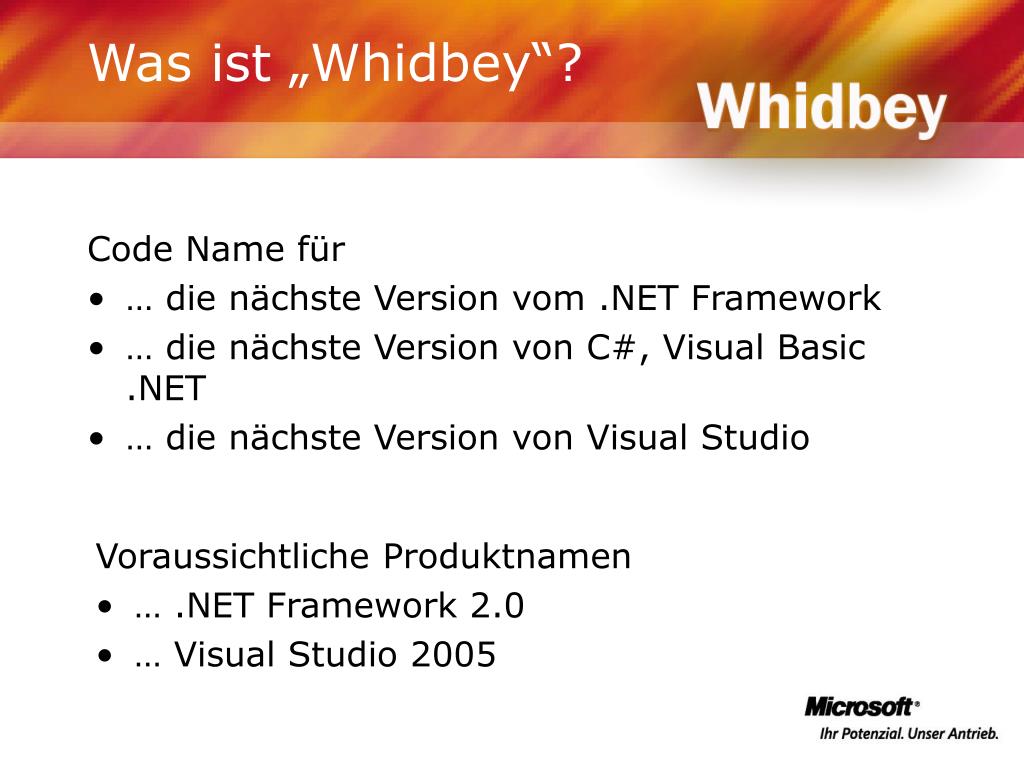 Was ist „Whidbey“?

Whidbey

Code Name für
• … die nächste Version vom .NET Framework
• … die nächste Version von C#, Visual Basic .NET
• … die nächste Version von Visual Studio

Voraussichtliche Produktnamen
• … .NET Framework 2.0
• … Visual Studio 2005

Microsoft®
Ihr Potenzial. Unser Antrieb.